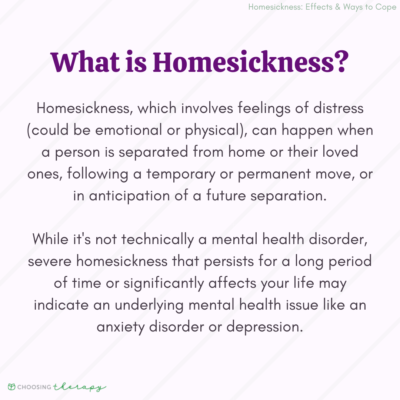 Homesickness: Effects & Ways to Cope

What is Homesickness?

Homesickness, which involves feelings of distress (could be emotional or physical), can happen when a person is separated from home or their loved ones, following a temporary or permanent move, or in anticipation of a future separation.

While it's not technically a mental health disorder, severe homesickness that persists for a long period of time or significantly affects your life may indicate an underlying mental health issue like an anxiety disorder or depression.

CHOOSING therapy